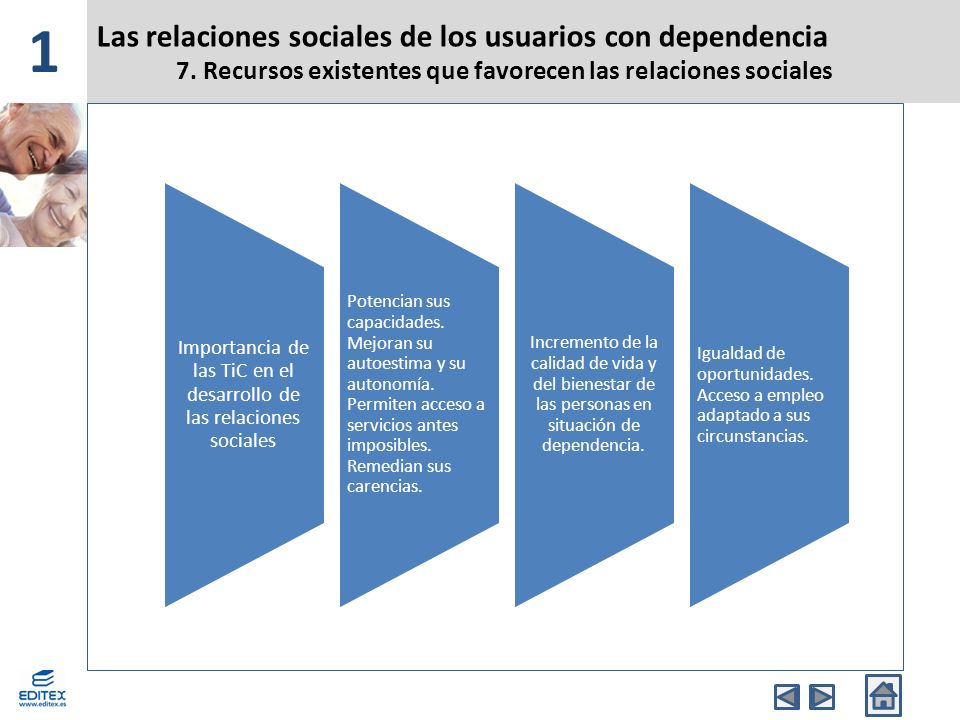 1

Las relaciones sociales de los usuarios con dependencia

7. Recursos existentes que favorecen las relaciones sociales

Importancia de las TiC en el desarrollo de las relaciones sociales

Potencian sus capacidades. Mejoran su autoestima y su autonomía. Permiten acceso a servicios antes imposibles. Remedian sus carencias.

Incremento de la calidad de vida y del bienestar de las personas en situación de dependencia.

Igualdad de oportunidades. Acceso a empleo adaptado a sus circunstancias.

EDITEX
www.editex.es